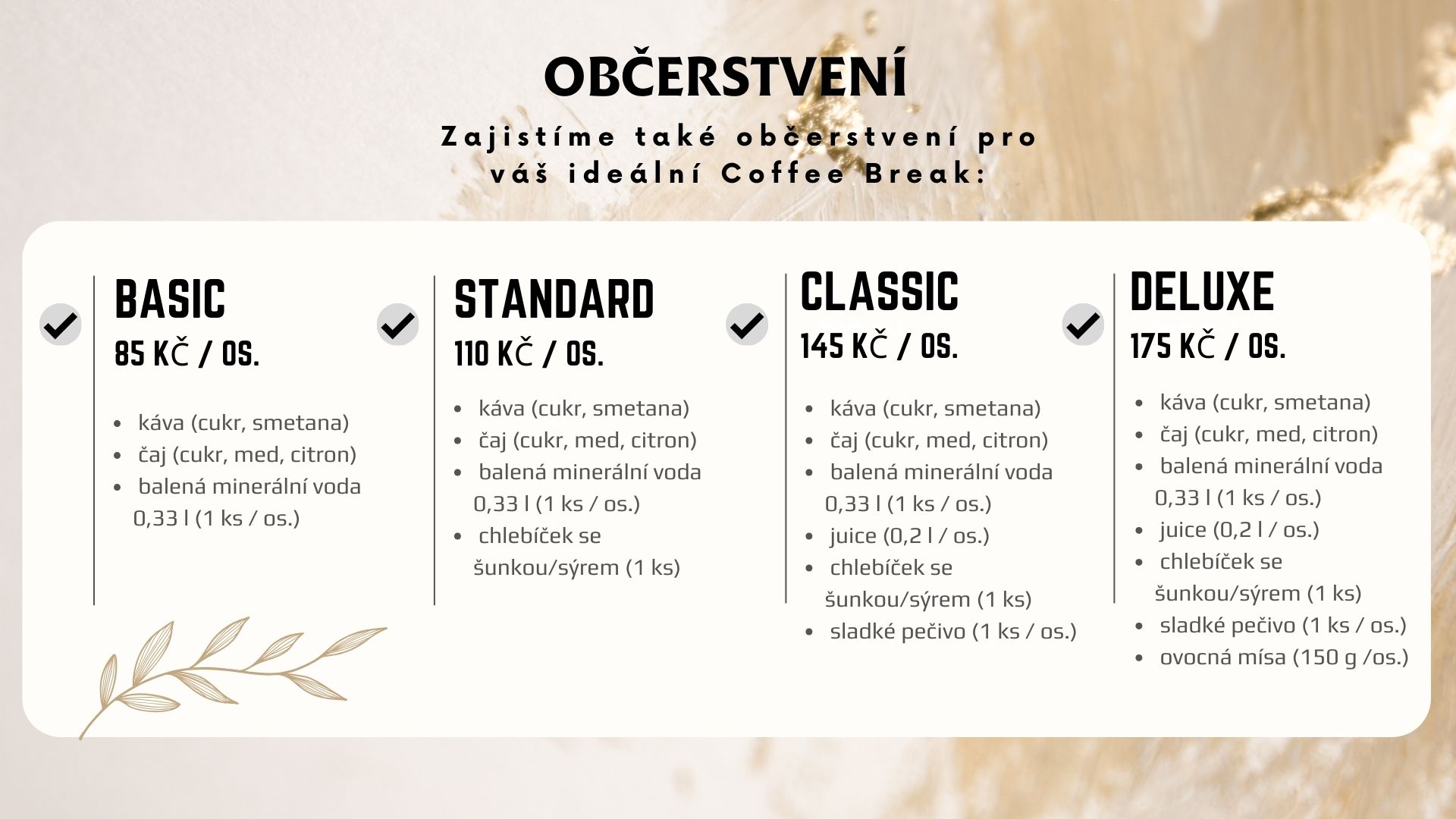 OBČERSTVENÍ

Zajistíme také občerstvení pro váš ideální Coffee Break:

BASIC
85 KČ / OS.

- káva (cukr, smetana)
- čaj (cukr, med, citron)
- balená minerální voda 0,33 l (1 ks / os.)

STANDARD
110 KČ / OS.

- káva (cukr, smetana)
- čaj (cukr, med, citron)
- balená minerální voda 0,33 l (1 ks / os.)
- chlebíček se šunkou/sýrem (1 ks)

CLASSIC
145 KČ / OS.

- káva (cukr, smetana)
- čaj (cukr, med, citron)
- balená minerální voda 0,33 l (1 ks / os.)
- juice (0,2 l / os.)
- chlebíček se šunkou/sýrem (1 ks)
- sladké pečivo (1 ks / os.)

DELUXE
175 KČ / OS.

- káva (cukr, smetana)
- čaj (cukr, med, citron)
- balená minerální voda 0,33 l (1 ks / os.)
- juice (0,2 l / os.)
- chlebíček se šunkou/sýrem (1 ks)
- sladké pečivo (1 ks / os.)
- ovocná mísa (150 g /os.)